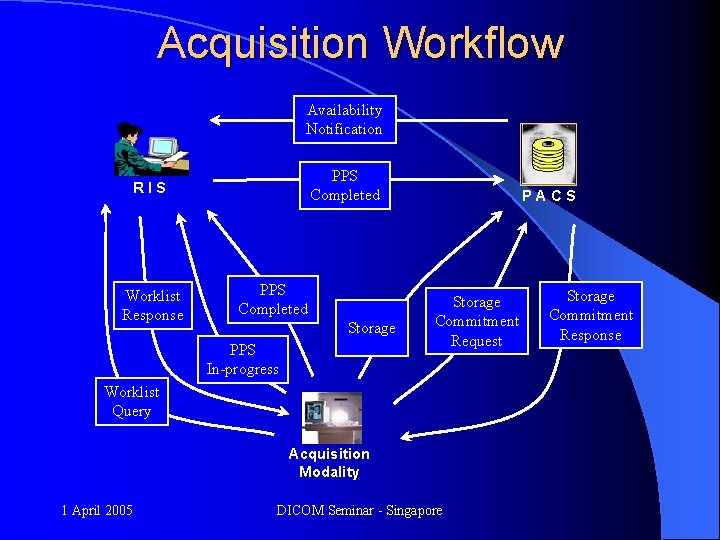 Acquisition Workflow

Availability Notification

RIS

PPS Completed

PACS

Worklist Response

PPS Completed

Storage

Storage Commitment Request

Storage Commitment Response

PPS In-progress

Worklist Query

Acquisition Modality

1 April 2005

DICOM Seminar - Singapore